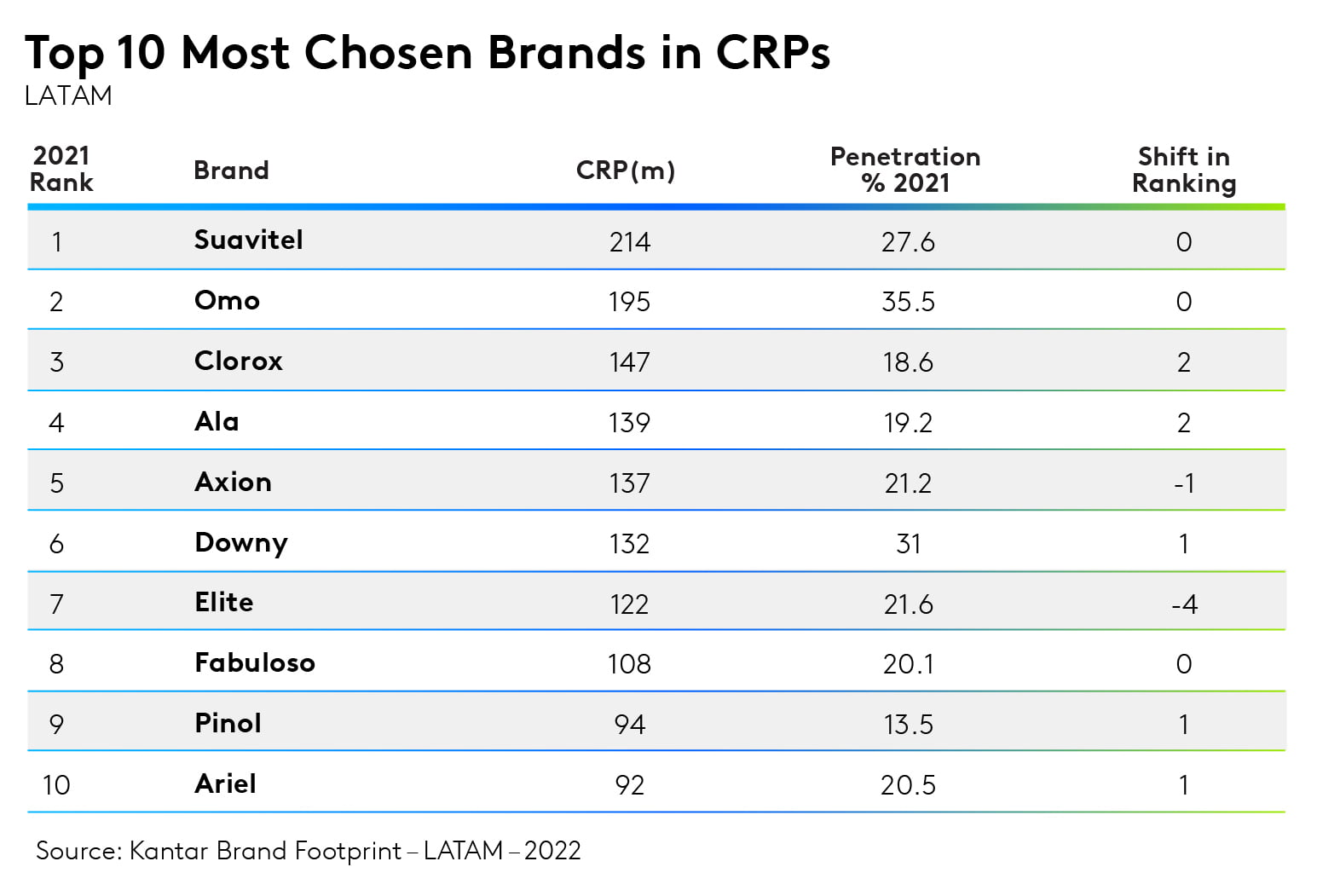 Top 10 Most Chosen Brands in CRPs
LATAM

| 2021 Rank | Brand | CRP(m) | Penetration % 2021 | Shift in Ranking |
|---|---|---|---|---|
| 1 | Suavitel | 214 | 27.6 | 0 |
| 2 | Omo | 195 | 35.5 | 0 |
| 3 | Clorox | 147 | 18.6 | 2 |
| 4 | Ala | 139 | 19.2 | 2 |
| 5 | Axion | 137 | 21.2 | -1 |
| 6 | Downy | 132 | 31 | 1 |
| 7 | Elite | 122 | 21.6 | -4 |
| 8 | Fabuloso | 108 | 20.1 | 0 |
| 9 | Pinol | 94 | 13.5 | 1 |
| 10 | Ariel | 92 | 20.5 | 1 |

Source: Kantar Brand Footprint – LATAM – 2022